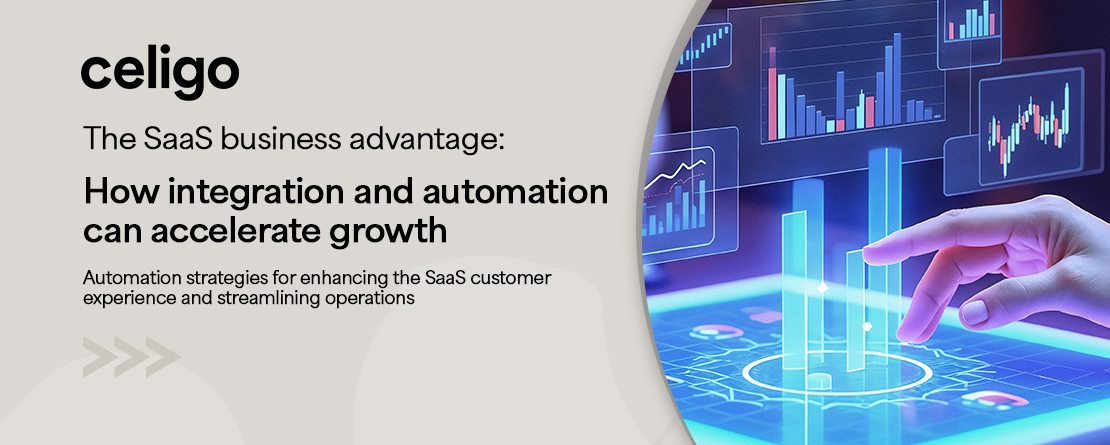 celigo

The SaaS business advantage:

How integration and automation can accelerate growth

Automation strategies for enhancing the SaaS customer experience and streamlining operations